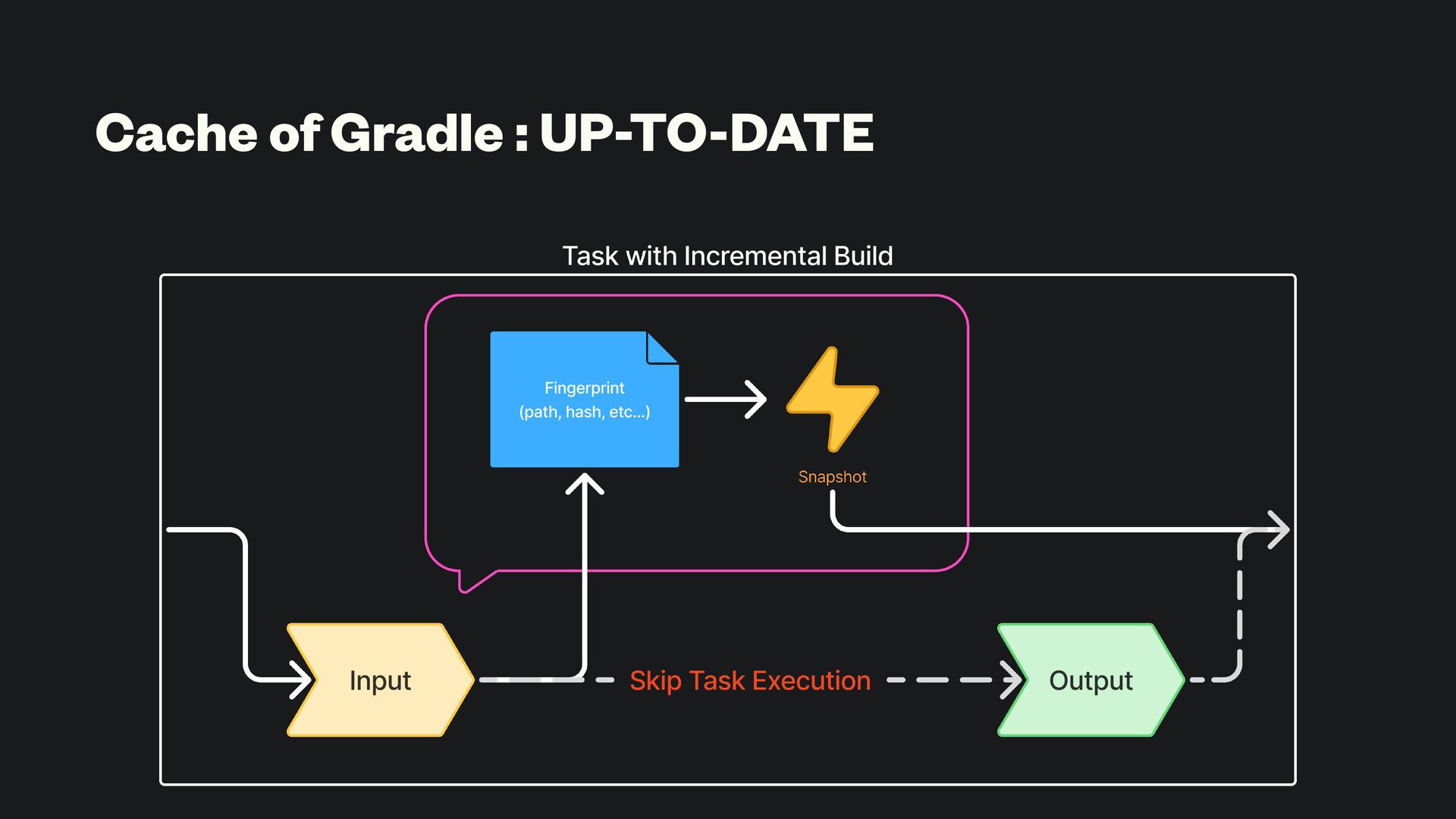 Cache of Gradle : UP-TO-DATE

Task with Incremental Build

Fingerprint
(path, hash, etc...)

Snapshot

Input

Skip Task Execution

Output